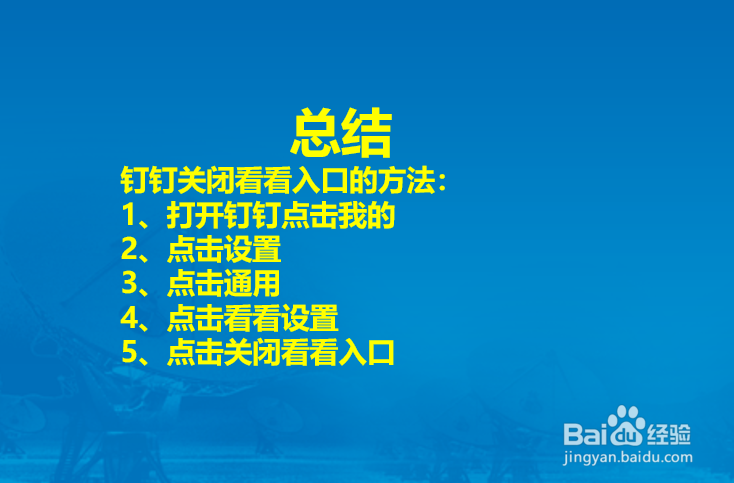 总结

钉钉关闭看看入口的方法：

1、打开钉钉点击我的
2、点击设置
3、点击通用
4、点击看看设置
5、点击关闭看看入口

Baidu经验
jingyan.baidu.com